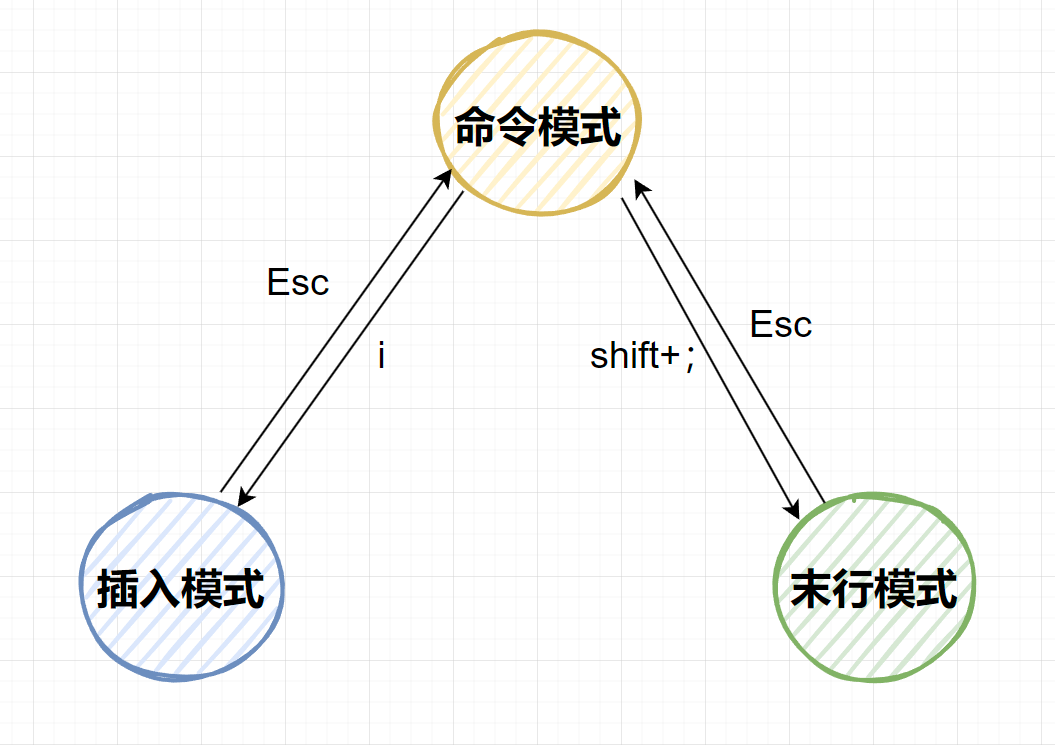 命令模式

Esc

i

shift+;

Esc

插入模式

末行模式